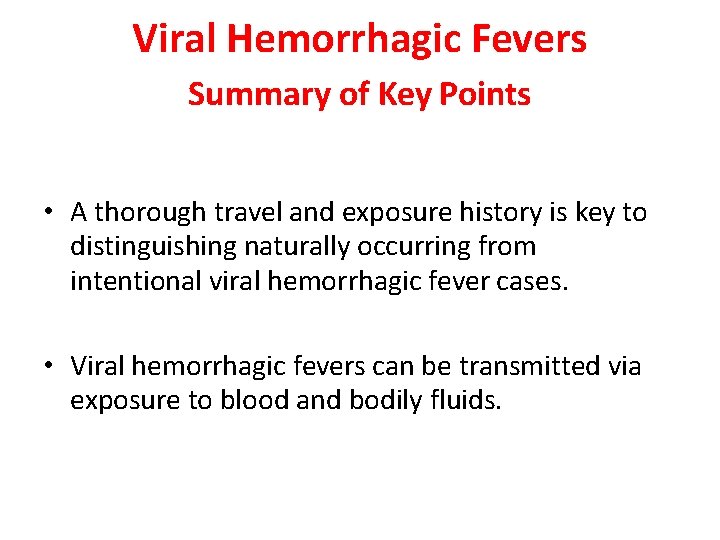 Viral Hemorrhagic Fevers
Summary of Key Points

• A thorough travel and exposure history is key to distinguishing naturally occurring from intentional viral hemorrhagic fever cases.

• Viral hemorrhagic fevers can be transmitted via exposure to blood and bodily fluids.